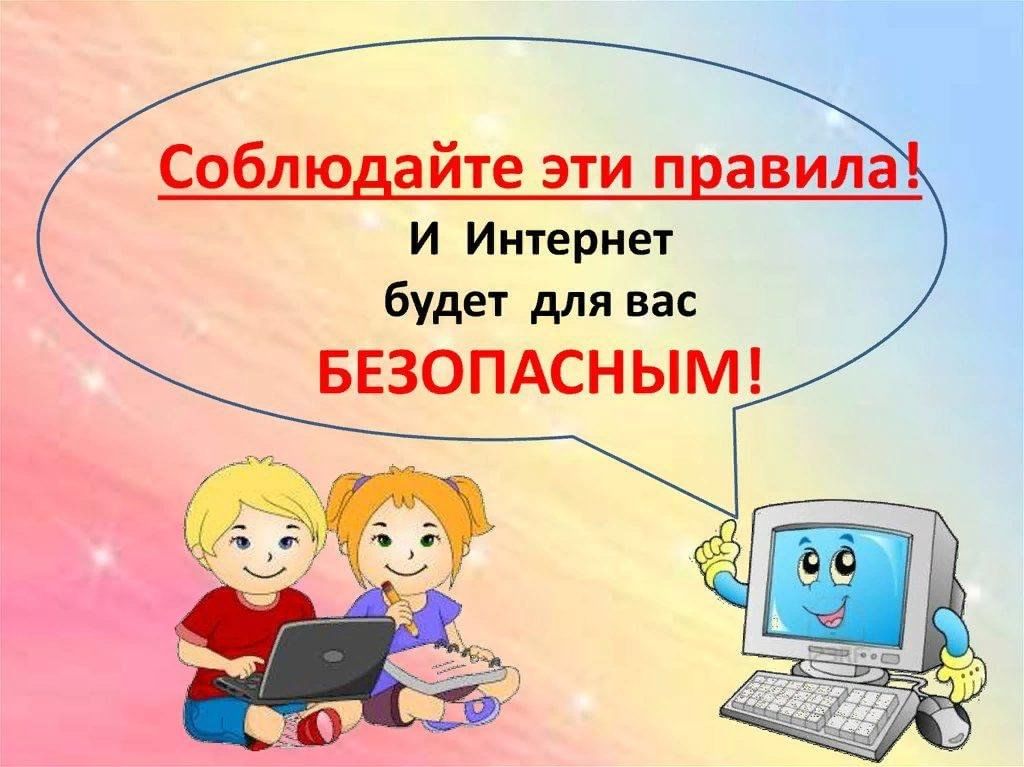 Соблюдайте эти правила!

И Интернет будет для вас БЕЗОПАСНЫМ!